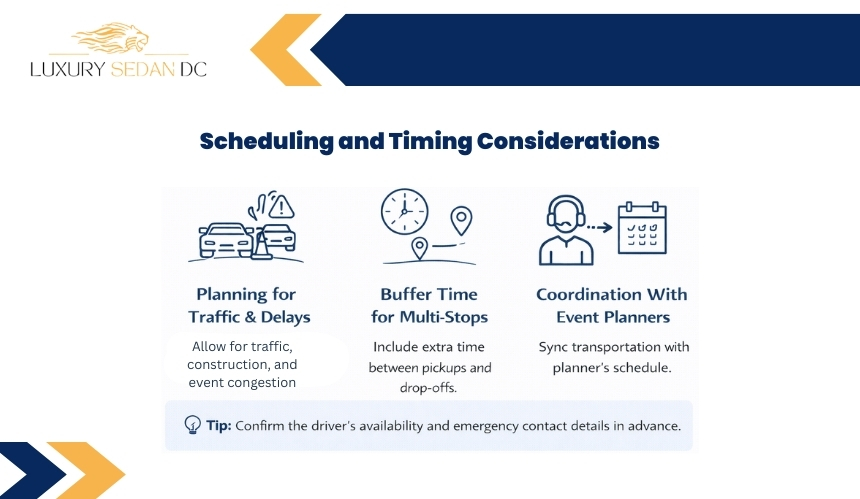 LUXURY SEDAN DC

Scheduling and Timing Considerations

Planning for Traffic & Delays

Allow for traffic, construction, and event congestion

Buffer Time for Multi-Stops

Include extra time between pickups and drop-offs.

Coordination With Event Planners

Sync transportation with planner's schedule.

Tip: Confirm the driver's availability and emergency contact details in advance.